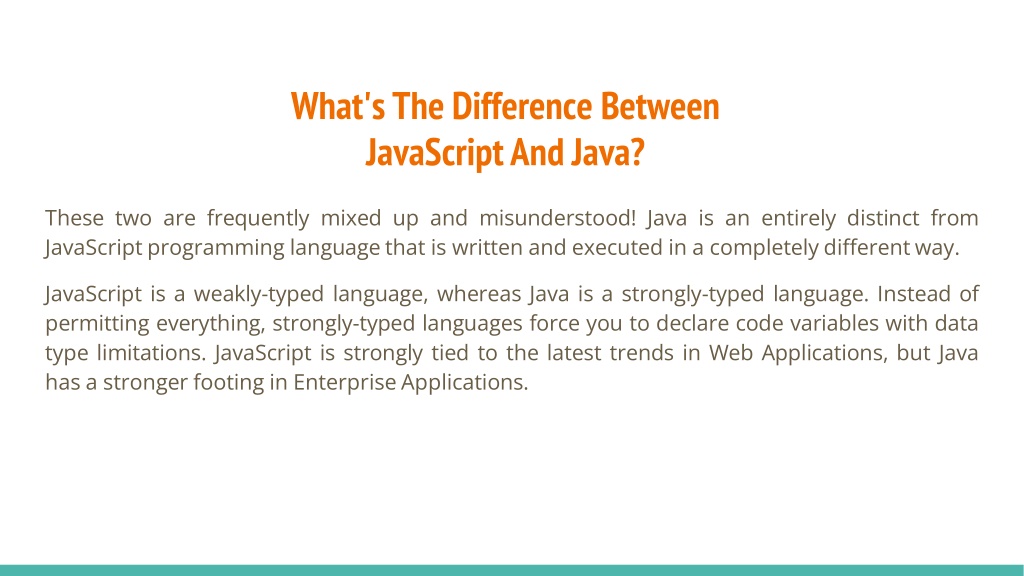 What's The Difference Between JavaScript And Java?

These two are frequently mixed up and misunderstood! Java is an entirely distinct from JavaScript programming language that is written and executed in a completely different way.

JavaScript is a weakly-typed language, whereas Java is a strongly-typed language. Instead of permitting everything, strongly-typed languages force you to declare code variables with data type limitations. JavaScript is strongly tied to the latest trends in Web Applications, but Java has a stronger footing in Enterprise Applications.